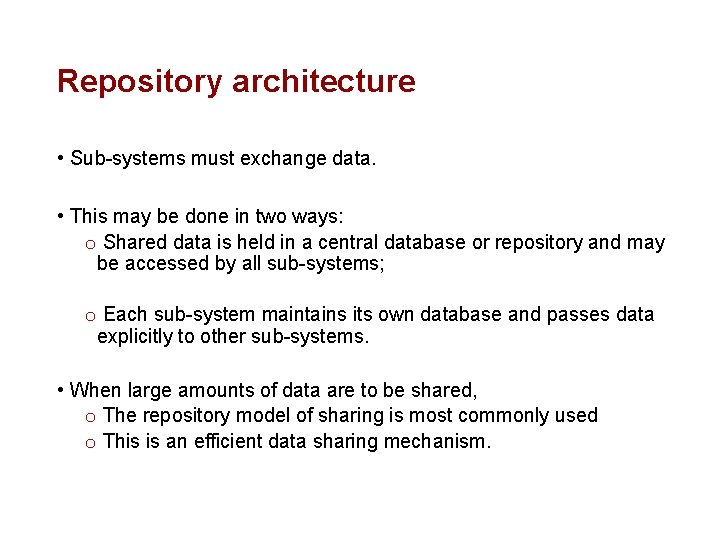 Repository architecture

• Sub-systems must exchange data.

• This may be done in two ways:
o Shared data is held in a central database or repository and may be accessed by all sub-systems;

o Each sub-system maintains its own database and passes data explicitly to other sub-systems.

• When large amounts of data are to be shared,
o The repository model of sharing is most commonly used
o This is an efficient data sharing mechanism.